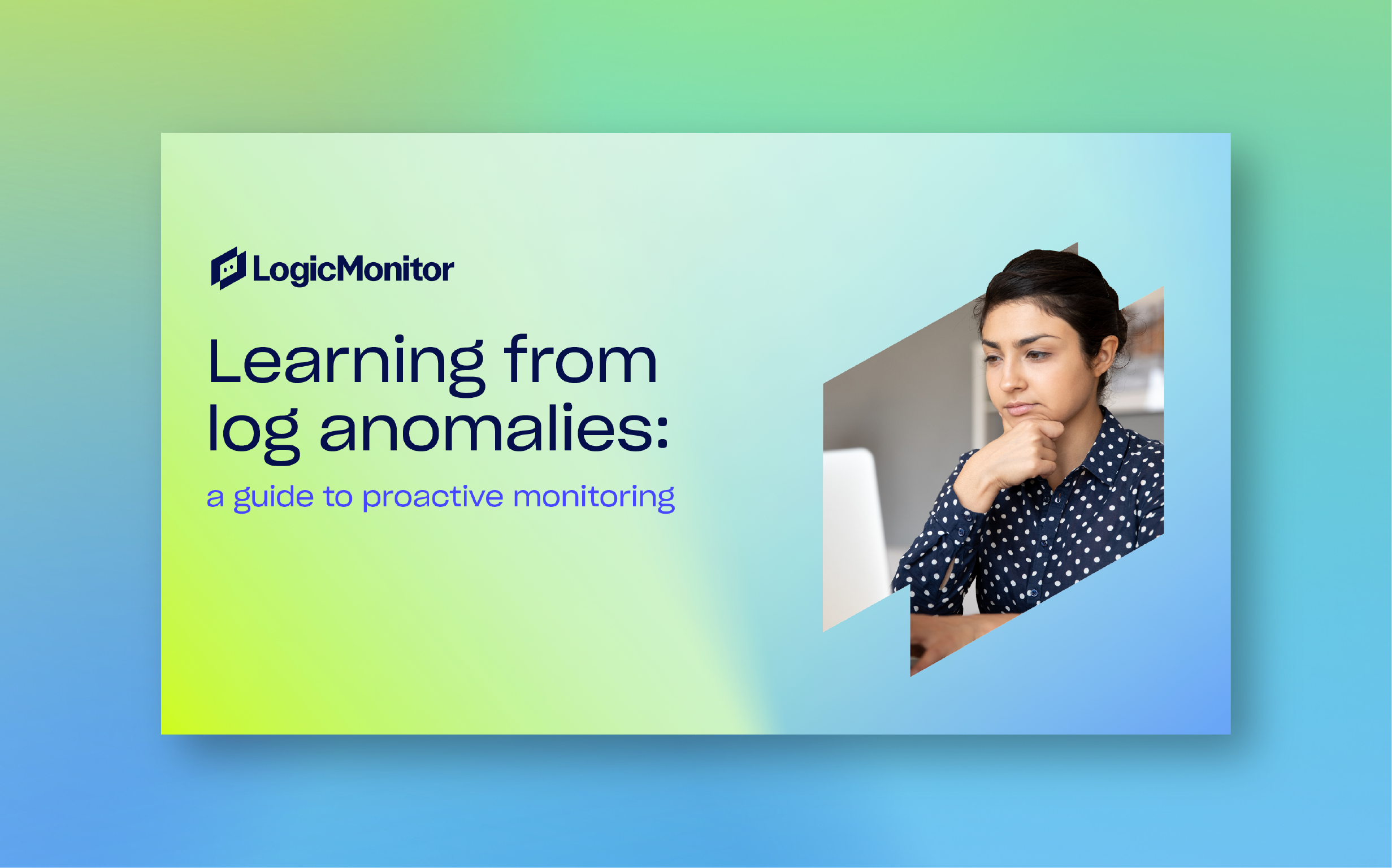 LogicMonitor

Learning from log anomalies:

a guide to proactive monitoring